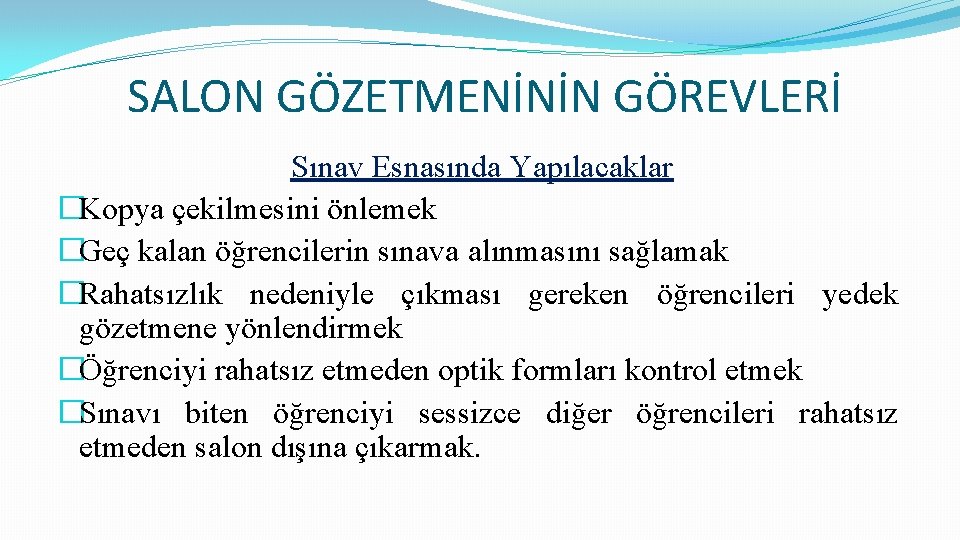 SALON GÖZETMENİNİN GÖREVLERİ

Sınav Esnasında Yapılacaklar

�Kopya çekilmesini önlemek

�Geç kalan öğrencilerin sınava alınmasını sağlamak

�Rahatsızlık nedeniyle çıkması gereken öğrencileri yedek gözetmene yönlendirmek

�Öğrenciyi rahatsız etmeden optik formları kontrol etmek

�Sınavı biten öğrenciyi sessizce diğer öğrencileri rahatsız etmeden salon dışına çıkarmak.